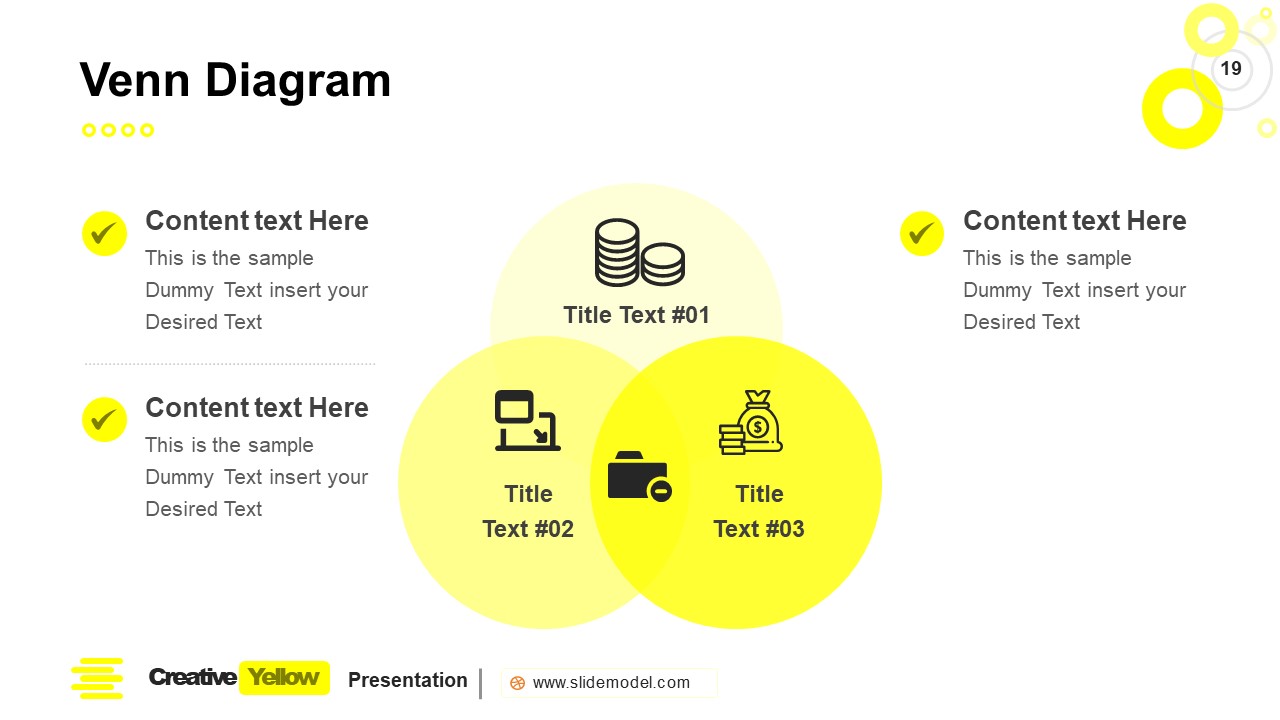 Venn Diagram

19

Content text Here
This is the sample Dummy Text insert your Desired Text

Content text Here
This is the sample Dummy Text insert your Desired Text

Title Text #01

Title Text #02

Title Text #03

Content text Here
This is the sample Dummy Text insert your Desired Text

Creative Yellow Presentation

www.slidemodel.com